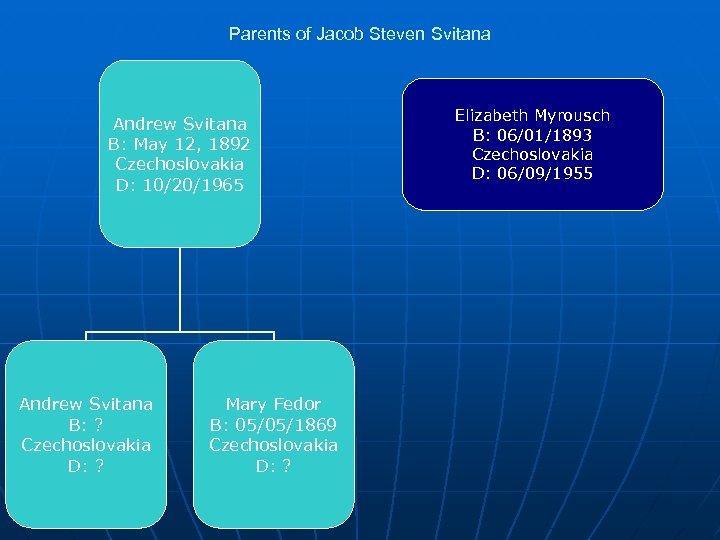 Parents of Jacob Steven Svitana

Andrew Svitana
B: May 12, 1892
Czechoslovakia
D: 10/20/1965

Elizabeth Myrousch
B: 06/01/1893
Czechoslovakia
D: 06/09/1955

Andrew Svitana
B: ?
Czechoslovakia
D: ?

Mary Fedor
B: 05/05/1869
Czechoslovakia
D: ?